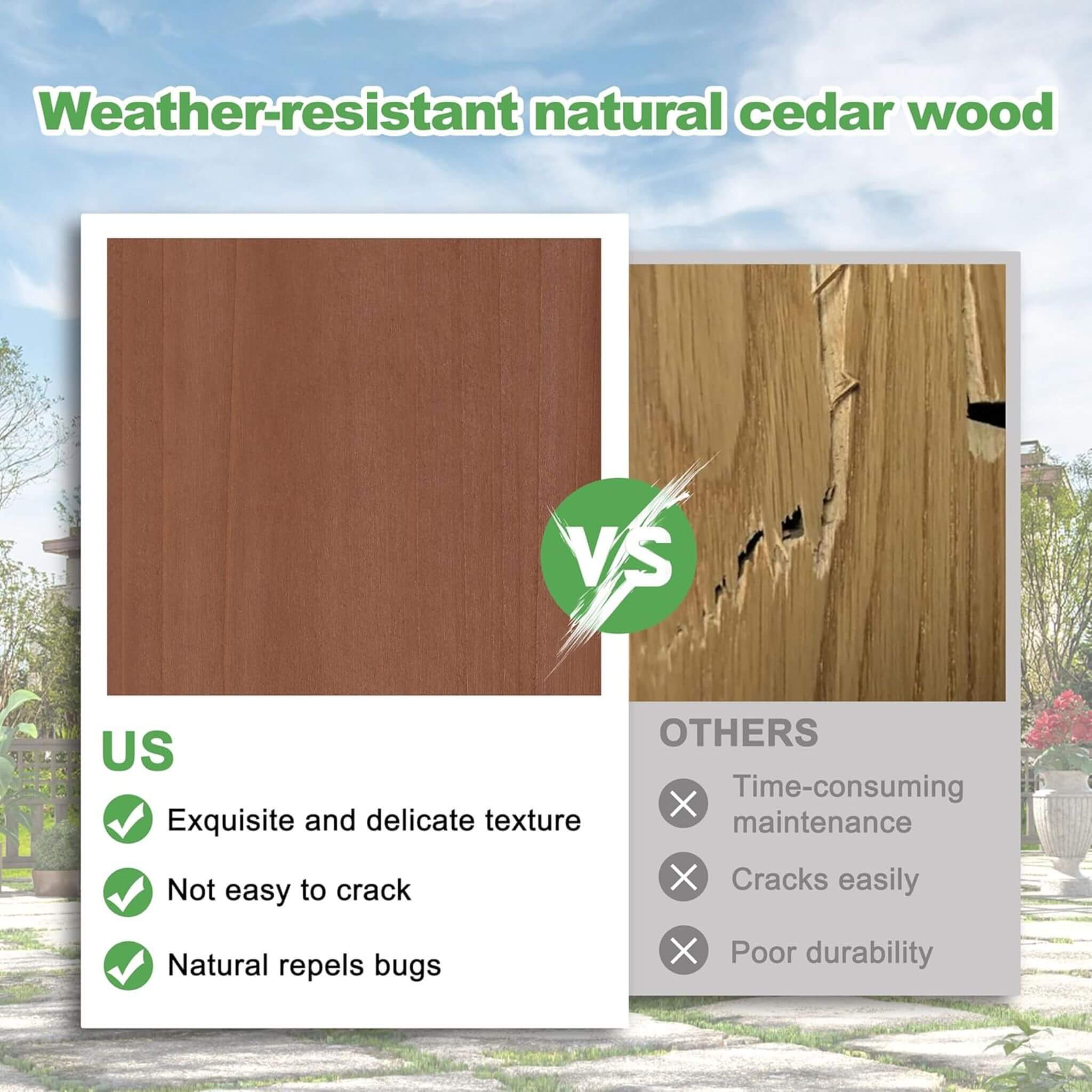 Weather-resistant natural cedar wood

VS

US

Exquisite and delicate texture

Not easy to crack

Natural repels bugs

OTHERS

Time-consuming maintenance

Cracks easily

Poor durability